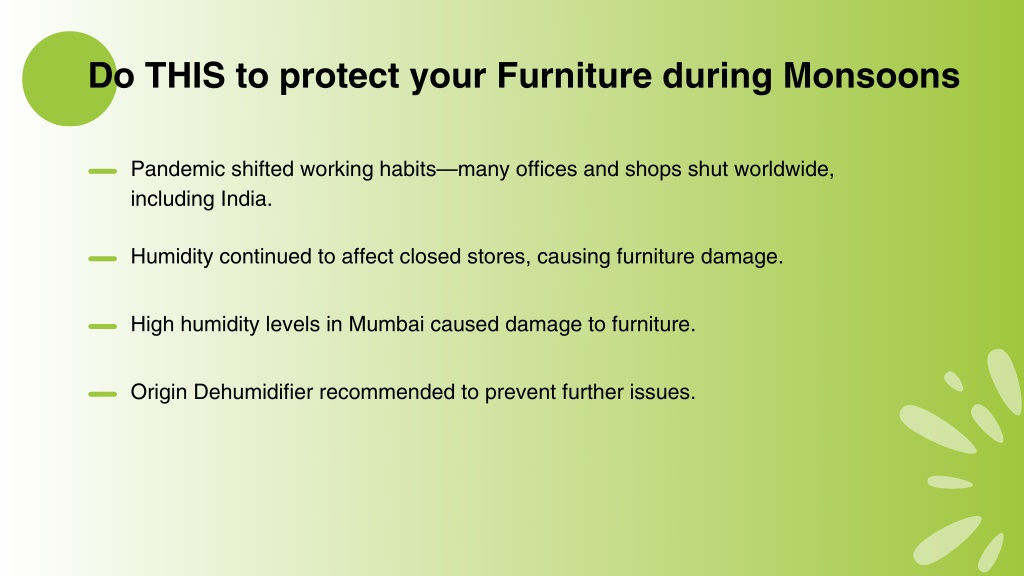 Do THIS to protect your Furniture during Monsoons

Pandemic shifted working habits—many offices and shops shut worldwide, including India.

Humidity continued to affect closed stores, causing furniture damage.

High humidity levels in Mumbai caused damage to furniture.

Origin Dehumidifier recommended to prevent further issues.